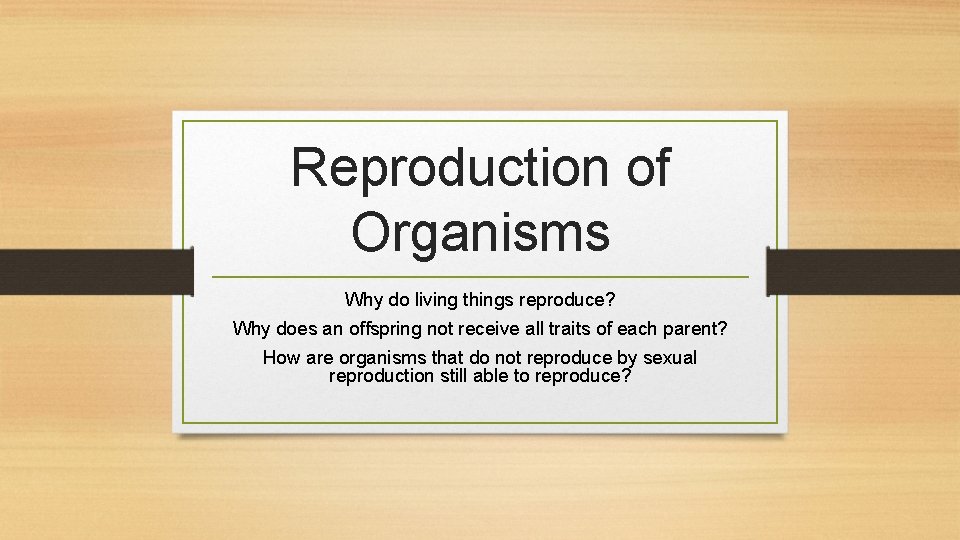 Reproduction of Organisms

Why do living things reproduce?

Why does an offspring not receive all traits of each parent?

How are organisms that do not reproduce by sexual reproduction still able to reproduce?